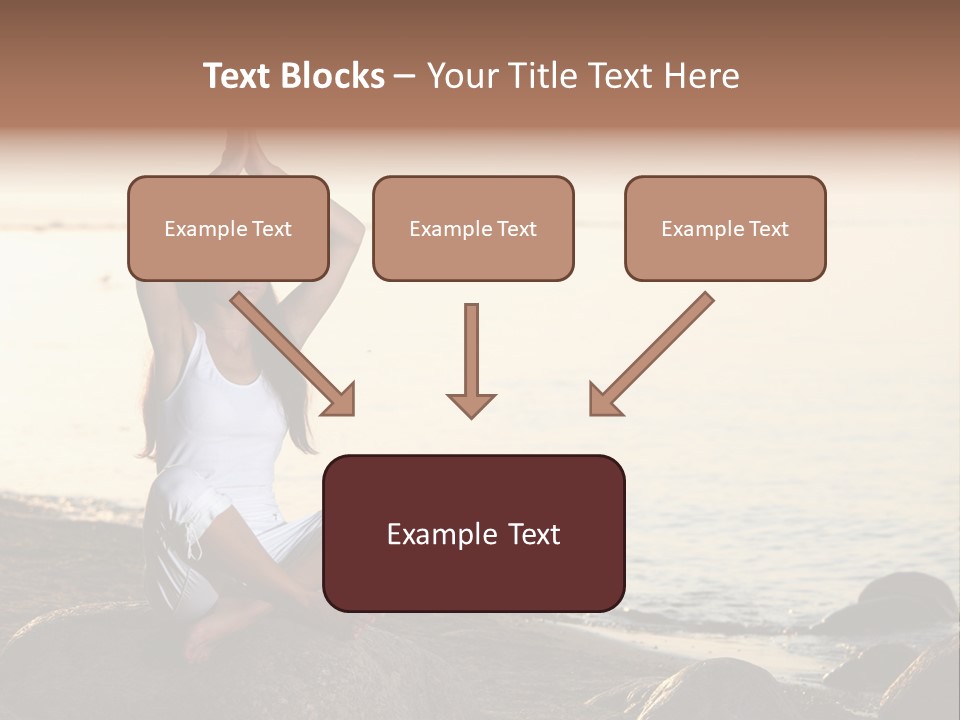 Text Blocks – Your Title Text Here

Example Text

Example Text

Example Text

Example Text